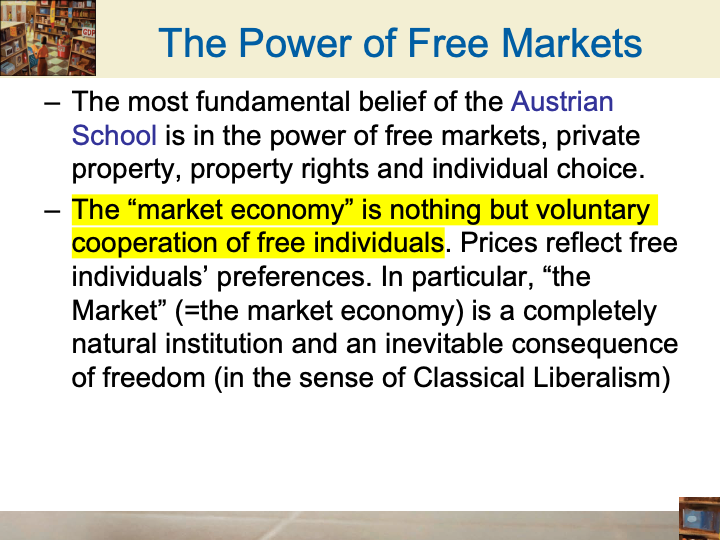 GDP

The Power of Free Markets

– The most fundamental belief of the Austrian School is in the power of free markets, private property, property rights and individual choice.

– The “market economy” is nothing but voluntary cooperation of free individuals. Prices reflect free individuals’ preferences. In particular, “the Market” (=the market economy) is a completely natural institution and an inevitable consequence of freedom (in the sense of Classical Liberalism)